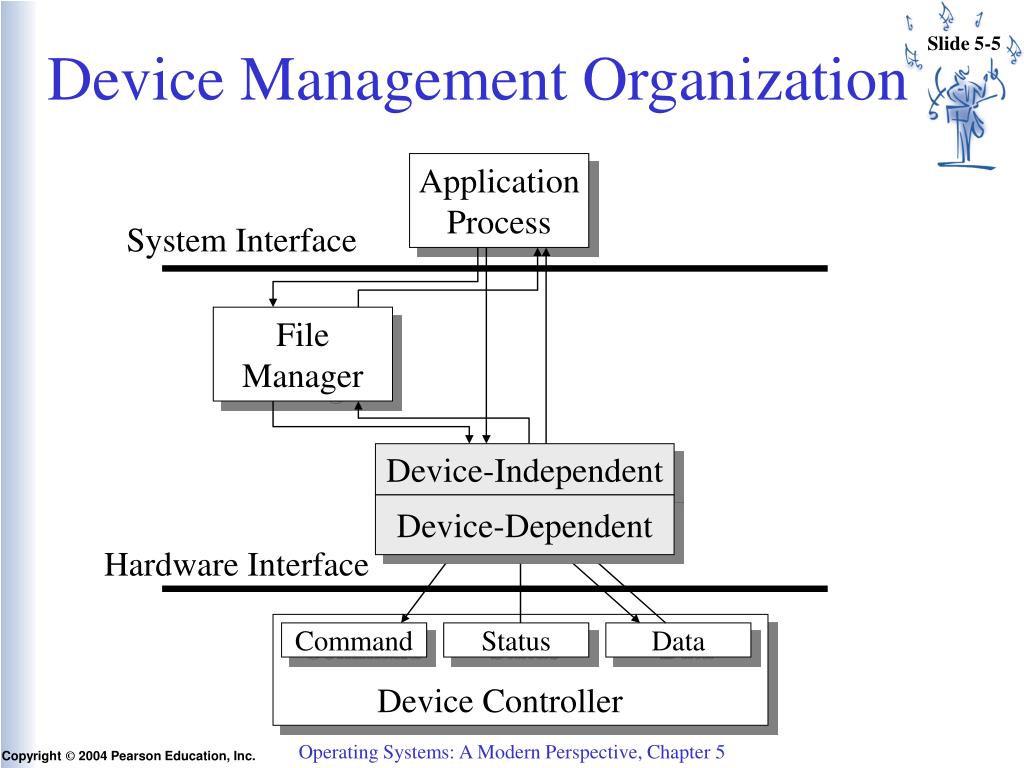 Slide 5-5

Device Management Organization

Application Process

System Interface

File Manager

Device-Independent

Device-Dependent

Hardware Interface

Command

Status

Data

Device Controller

Copyright © 2004 Pearson Education, Inc.

Operating Systems: A Modern Perspective, Chapter 5